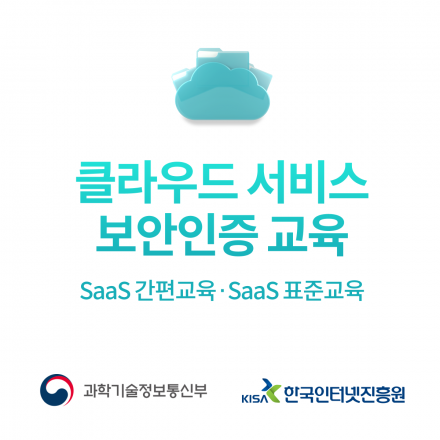 클라우드 서비스
보안인증 교육

SaaS 간편교육 · SaaS 표준교육

과학기술정보통신부

KISA 한국인터넷진흥원